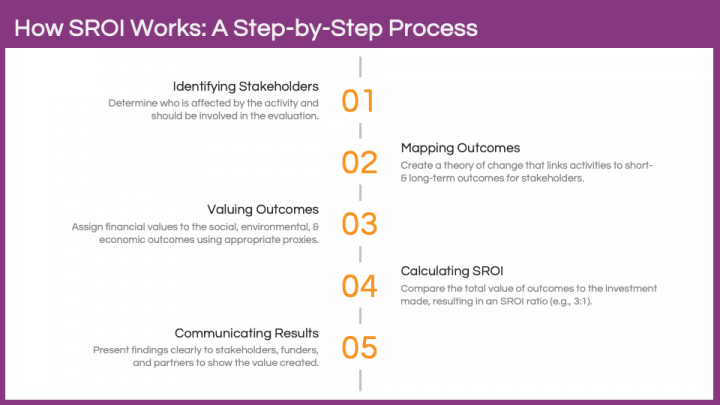 How SROI Works: A Step-by-Step Process

Identifying Stakeholders
Determine who is affected by the activity and should be involved in the evaluation.

01

02

Mapping Outcomes
Create a theory of change that links activities to short- & long-term outcomes for stakeholders.

Valuing Outcomes
Assign financial values to the social, environmental, & economic outcomes using appropriate proxies.

03

04

Calculating SROI
Compare the total value of outcomes to the investment made, resulting in an SROI ratio (e.g., 3:1).

Communicating Results
Present findings clearly to stakeholders, funders, and partners to show the value created.

05